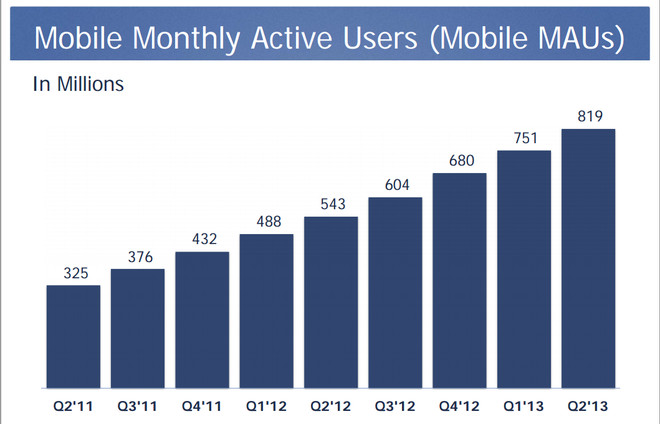 Mobile Monthly Active Users (Mobile MAUs)

In Millions

325
376
432
488
543
604
680
751
819

Q2'11 Q3'11 Q4'11 Q1'12 Q2'12 Q3'12 Q4'12 Q1'13 Q2'13